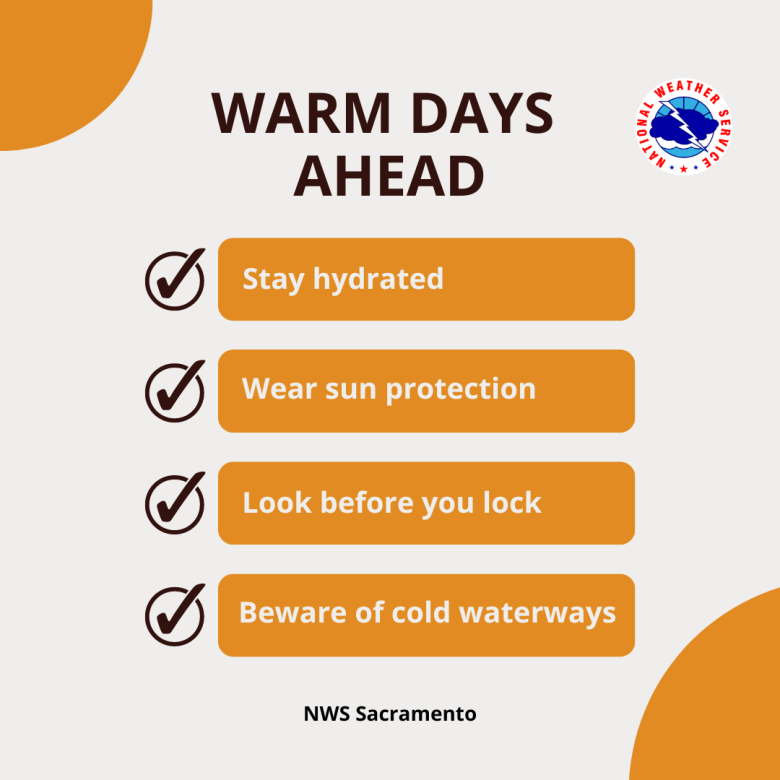 WARM DAYS AHEAD

NATIONAL WEATHER SERVICE

Stay hydrated

Wear sun protection

Look before you lock

Beware of cold waterways

NWS Sacramento